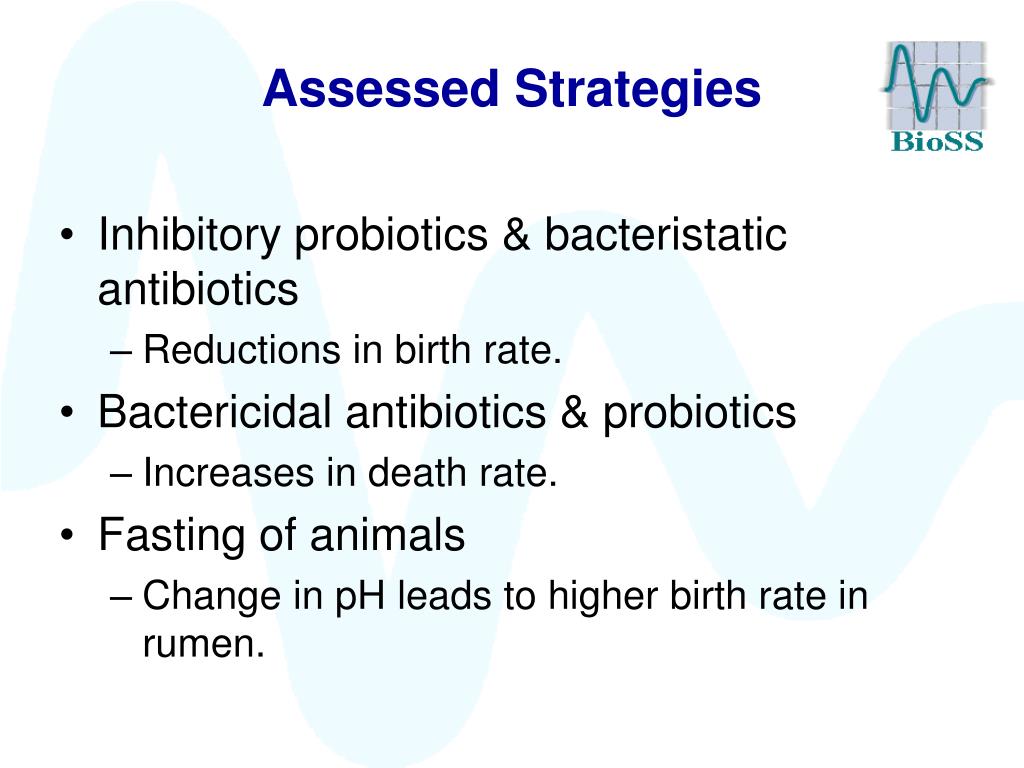 Assessed Strategies

BioSS

• Inhibitory probiotics & bacteristatic antibiotics
– Reductions in birth rate.
• Bactericidal antibiotics & probiotics
– Increases in death rate.
• Fasting of animals
– Change in pH leads to higher birth rate in rumen.